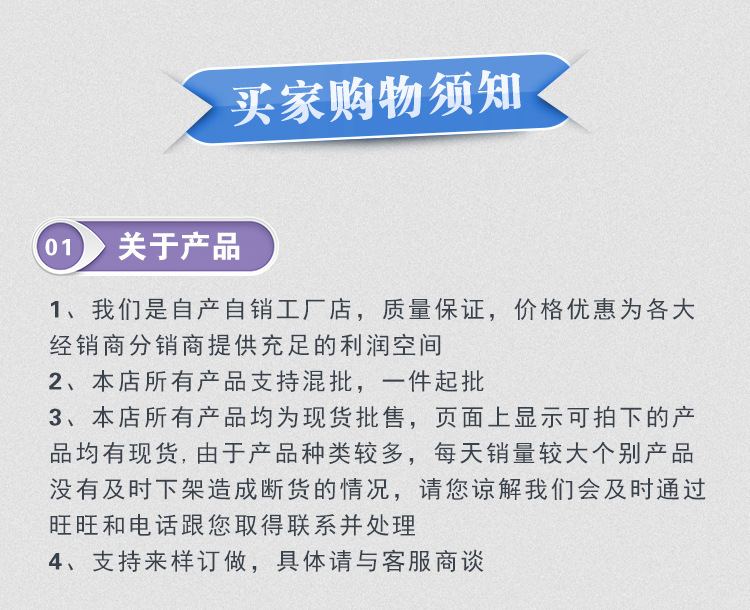 买家购物须知

01 关于产品

1、我们是自产自销工厂店，质量保证，价格优惠为各大经销商分销商提供充足的利润空间
2、本店所有产品支持混批，一件起批
3、本店所有产品均为现货批售，页面上显示可拍下的产品均有现货，由于产品种类较多，每天销量较大个别产品没有及时下架造成断货的情况，请您谅解我们会及时通过旺旺和电话跟您取得联系并处理
4、支持来样订做，具体请与客服商谈